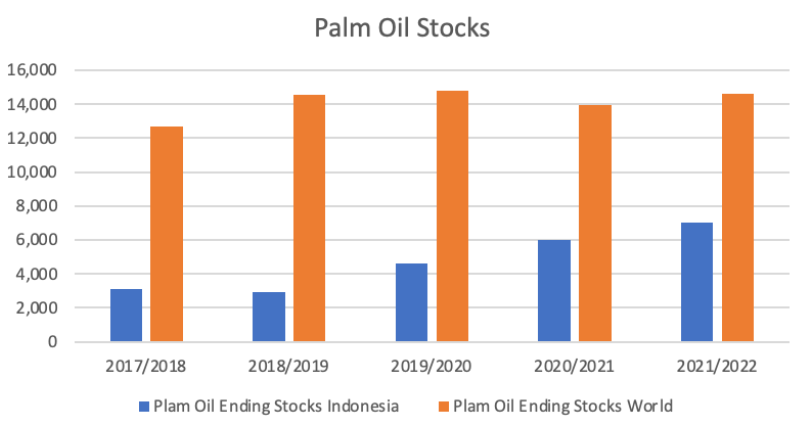 Palm Oil Stocks

16,000
14,000
12,000
10,000
8,000
6,000
4,000
2,000
0

2017/2018
2018/2019
2019/2020
2020/2021
2021/2022

Plam Oil Ending Stocks Indonesia
Plam Oil Ending Stocks World